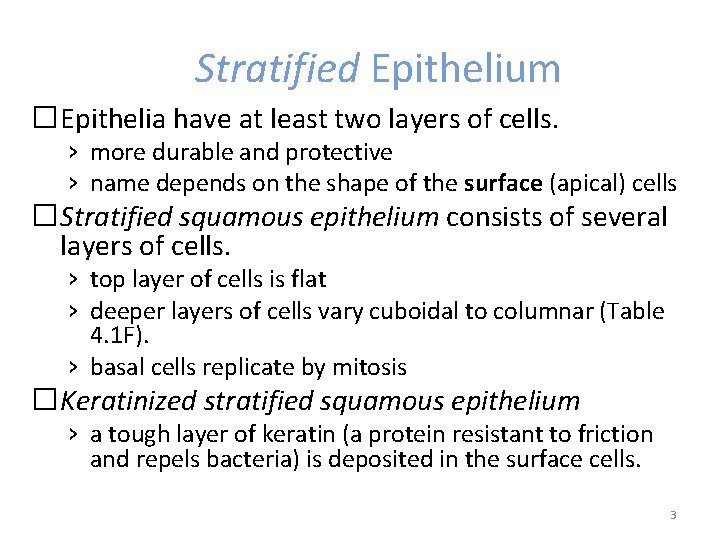 Stratified Epithelium

□ Epithelia have at least two layers of cells.

› more durable and protective

› name depends on the shape of the surface (apical) cells

□ Stratified squamous epithelium consists of several layers of cells.

› top layer of cells is flat

› deeper layers of cells vary cuboidal to columnar (Table 4.1F).

› basal cells replicate by mitosis

□ Keratinized stratified squamous epithelium

› a tough layer of keratin (a protein resistant to friction and repels bacteria) is deposited in the surface cells.

3